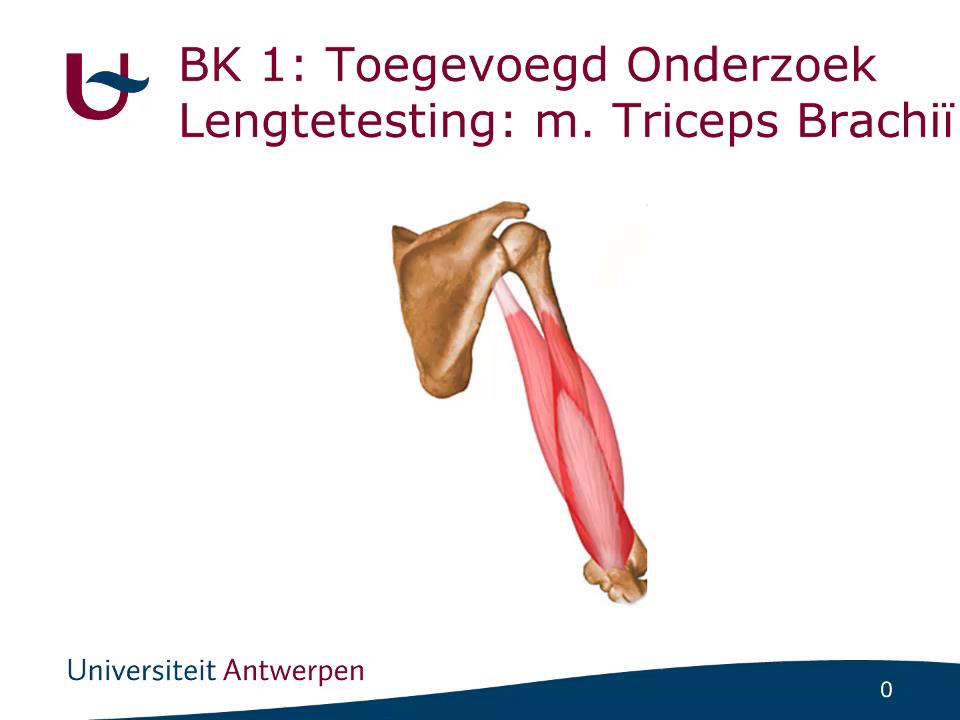 BK 1: Toegevoegd Onderzoek
Lengtetesting: m. Triceps Brachiï

Universiteit Antwerpen

0